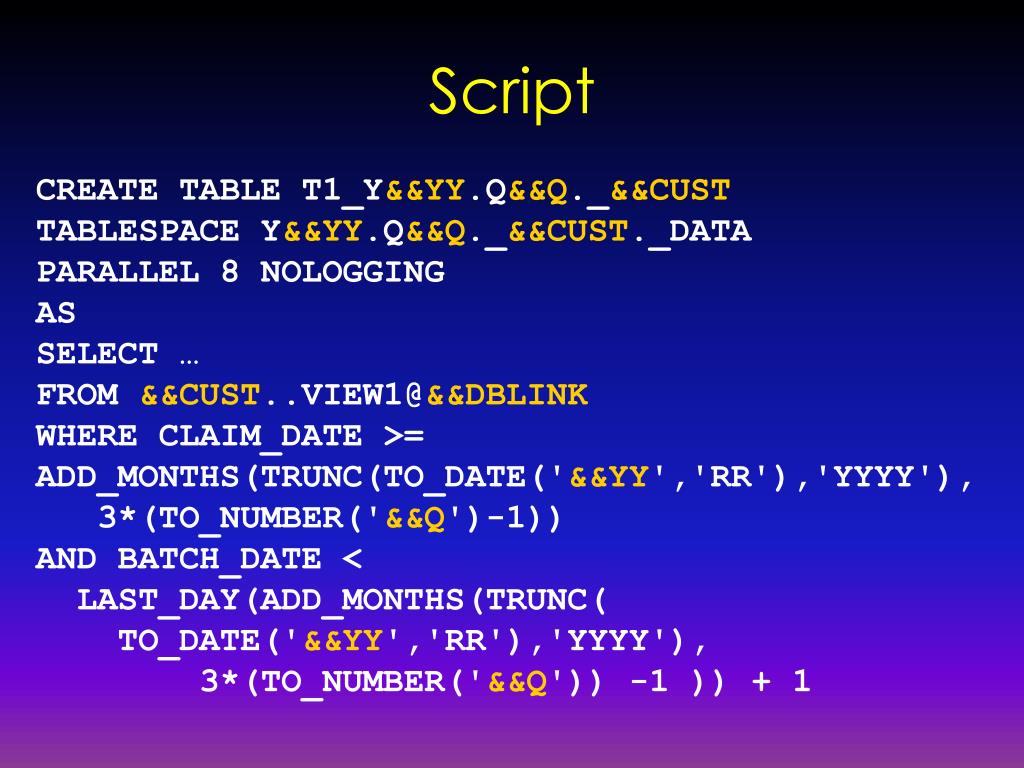 Script

CREATE TABLE T1_Y&&YY.Q&&Q._&&CUST
TABLESPACE Y&&YY.Q&&Q._&&CUST._DATA
PARALLEL 8 NOLOGGING
AS
SELECT …
FROM &&CUST..VIEW1@&&DBLINK
WHERE CLAIM_DATE >=
ADD_MONTHS(TRUNC(TO_DATE('&&YY','RR'),'YYYY'),
3*(TO_NUMBER('&&Q')-1))
AND BATCH_DATE <
LAST_DAY(ADD_MONTHS(TRUNC(
TO_DATE('&&YY','RR'),'YYYY'),
3*(TO_NUMBER('&&Q')) -1 )) + 1